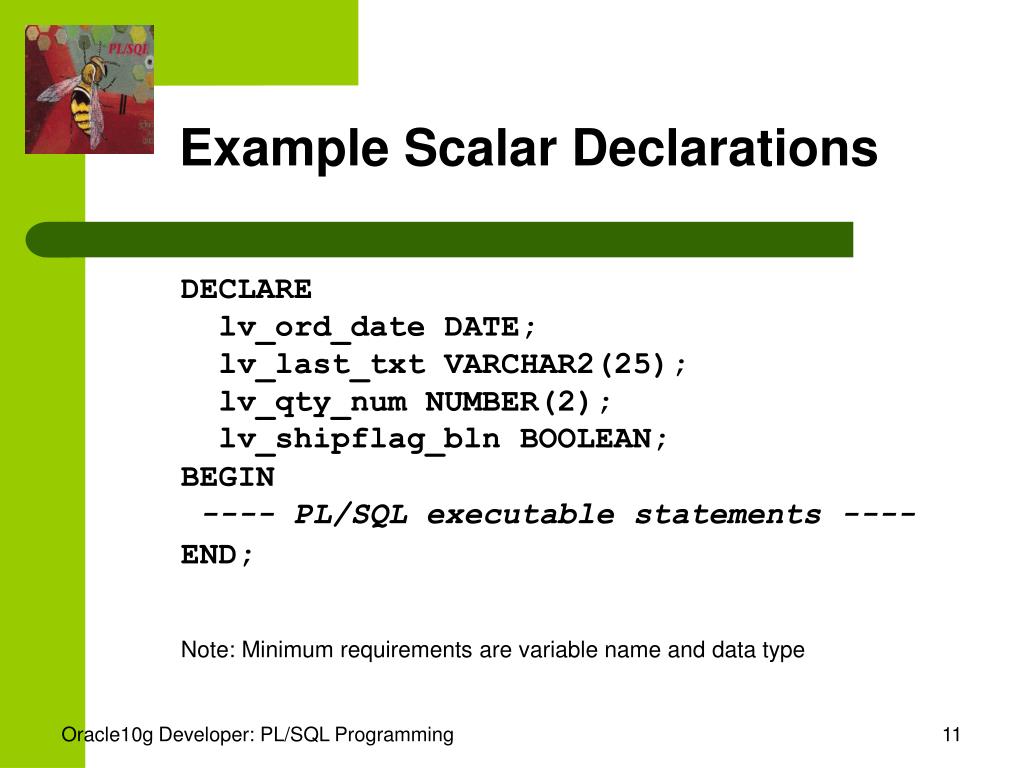 PL/SQL

Example Scalar Declarations

DECLARE
lv_ord_date DATE;
lv_last_txt VARCHAR2(25);
lv_qty_num NUMBER(2);
lv_shipflag_bln BOOLEAN;
BEGIN
---- PL/SQL executable statements ----
END;

Note: Minimum requirements are variable name and data type

Oracle10g Developer: PL/SQL Programming

11